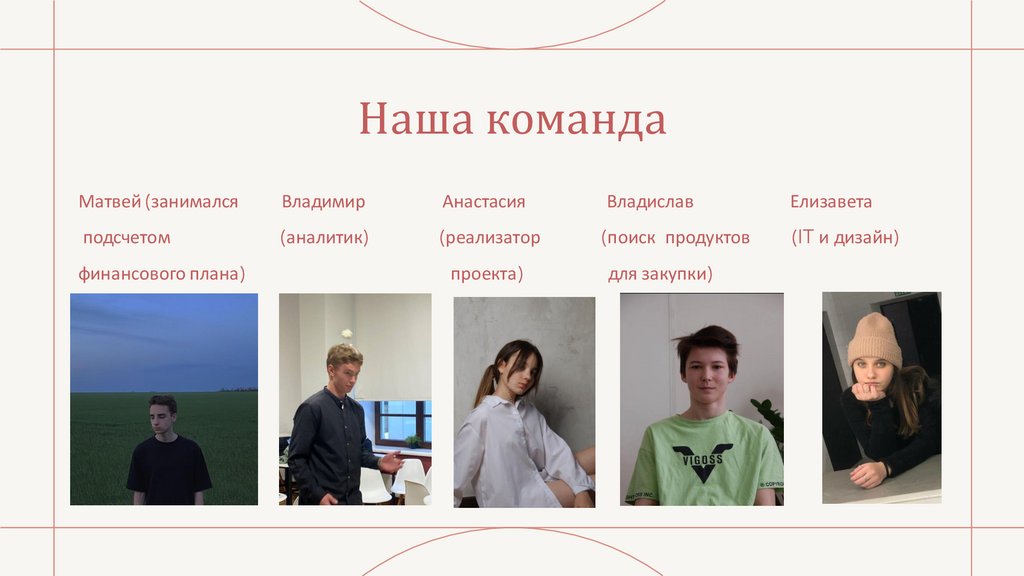 Наша команда

Матвей (занимался подсчетом финансового плана)

Владимир (аналитик)

Анастасия (реализатор проекта)

Владислав (поиск продуктов для закупки)

Елизавета (IT и дизайн)

VIGOSS